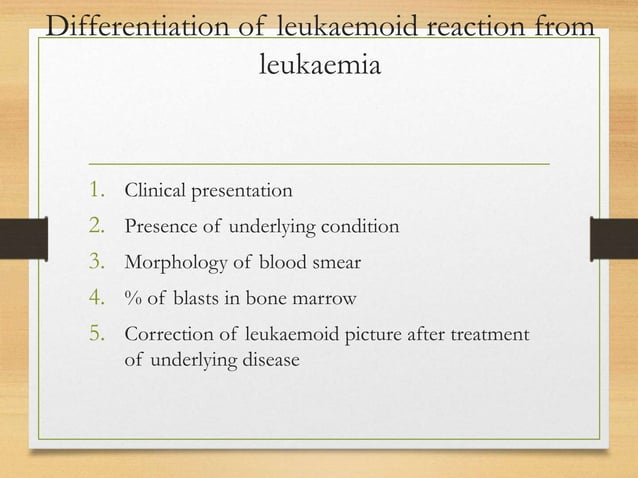 Differentiation of leukaemoid reaction from leukaemia

1. Clinical presentation
2. Presence of underlying condition
3. Morphology of blood smear
4. % of blasts in bone marrow
5. Correction of leukaemoid picture after treatment of underlying disease